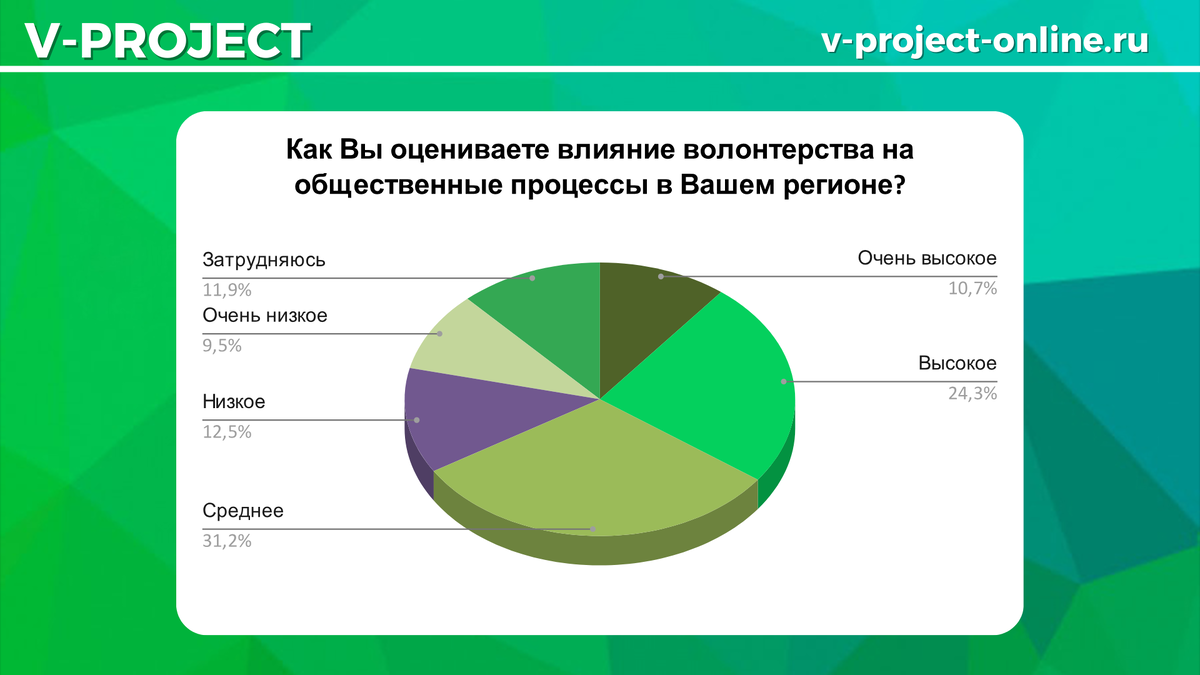 V-PROJECT

v-project-online.ru

Как Вы оцениваете влияние волонтерства на общественные процессы в Вашем регионе?

Затрудняюсь
11,9%

Очень низкое
9,5%

Низкое
12,5%

Среднее
31,2%

Очень высокое
10,7%

Высокое
24,3%